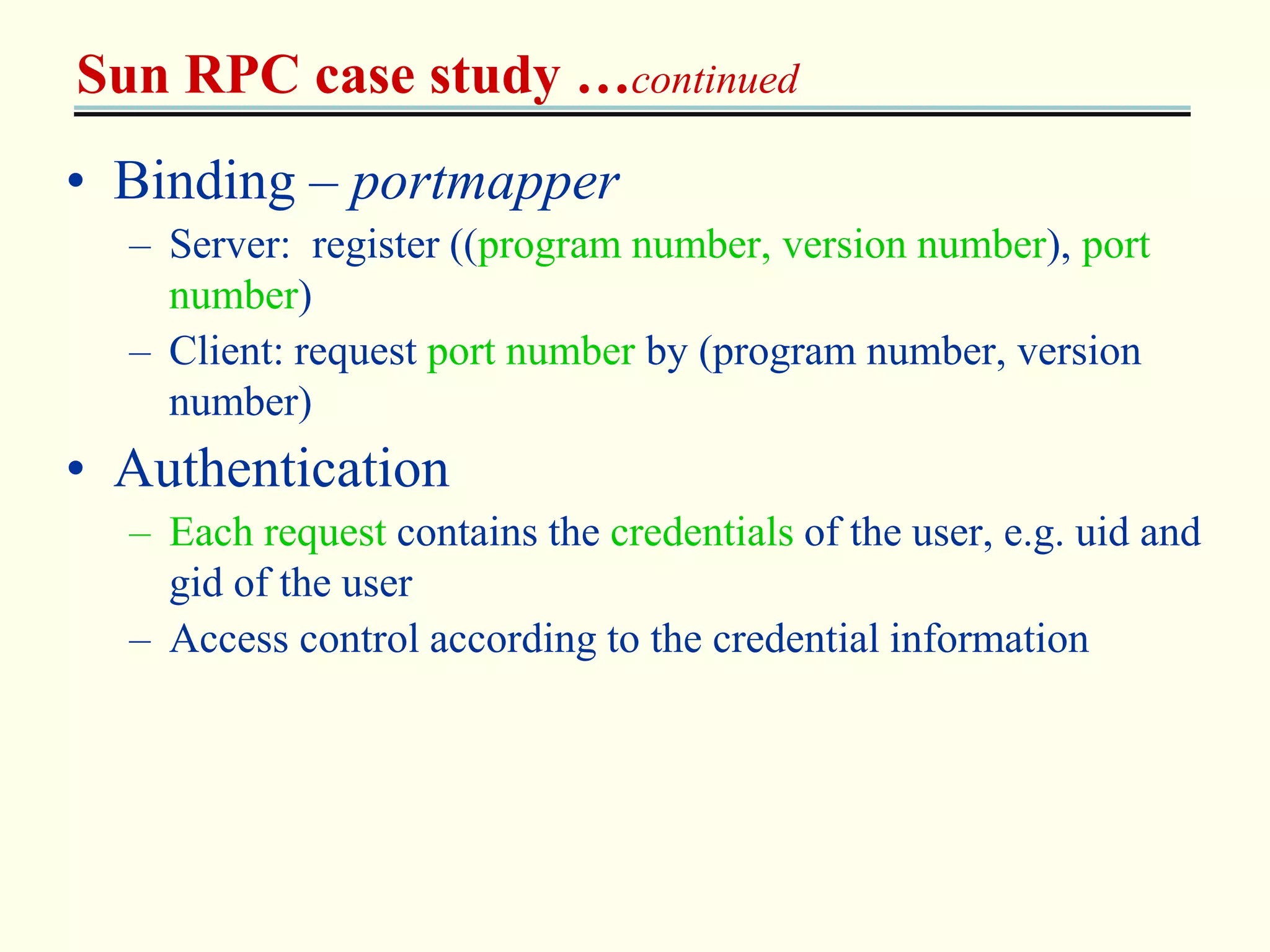 Sun RPC case study …continued

• Binding – portmapper
– Server: register ((program number, version number), port number)
– Client: request port number by (program number, version number)

• Authentication
– Each request contains the credentials of the user, e.g. uid and gid of the user
– Access control according to the credential information